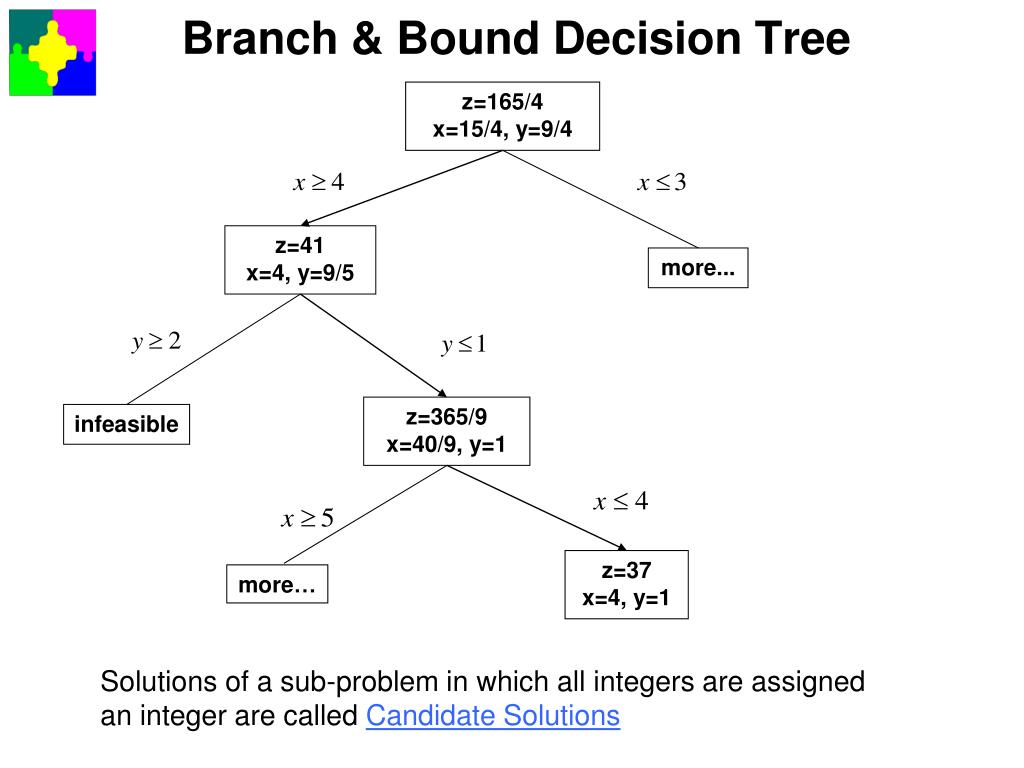 Branch & Bound Decision Tree

z=165/4
x=15/4, y=9/4

$x \geq 4$

$x \leq 3$

z=41
x=4, y=9/5

more...

$y \geq 2$

$y \leq 1$

infeasible

z=365/9
x=40/9, y=1

$x \geq 5$

$x \leq 4$

more…

z=37
x=4, y=1

Solutions of a sub-problem in which all integers are assigned an integer are called Candidate Solutions